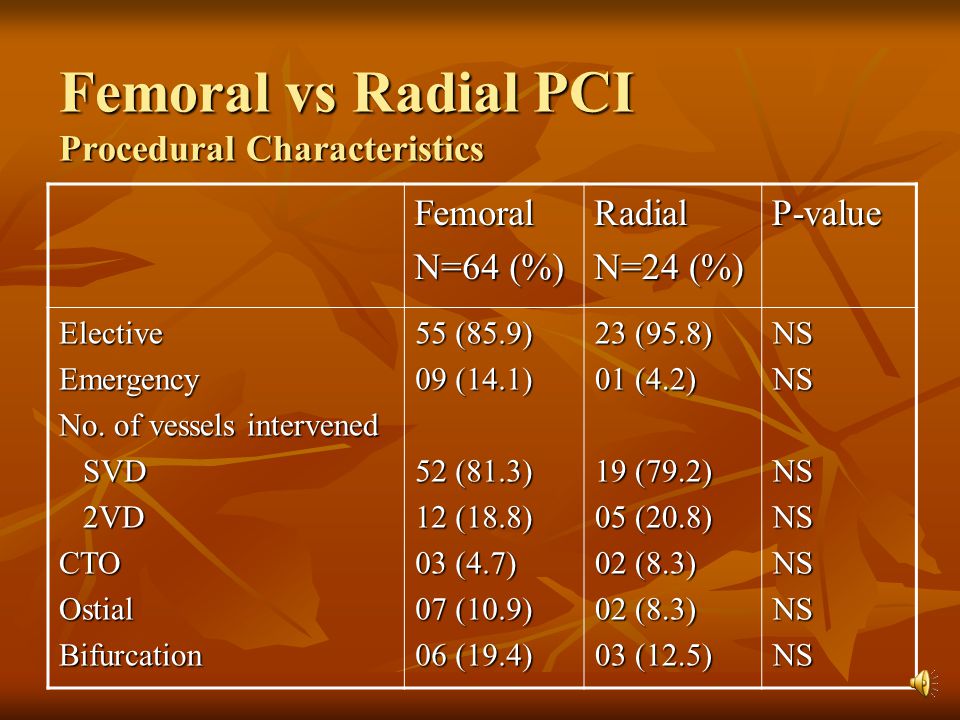 Femoral vs Radial PCI
Procedural Characteristics

| | Femoral N=64 (%) | Radial N=24 (%) | P-value |
|---|---|---|---|
| Elective | 55 (85.9) | 23 (95.8) | NS |
| Emergency | 09 (14.1) | 01 (4.2) | NS |
| No. of vessels intervened | | | |
| SVD | 52 (81.3) | 19 (79.2) | NS |
| 2VD | 12 (18.8) | 05 (20.8) | NS |
| CTO | 03 (4.7) | 02 (8.3) | NS |
| Ostial | 07 (10.9) | 02 (8.3) | NS |
| Bifurcation | 06 (19.4) | 03 (12.5) | NS |